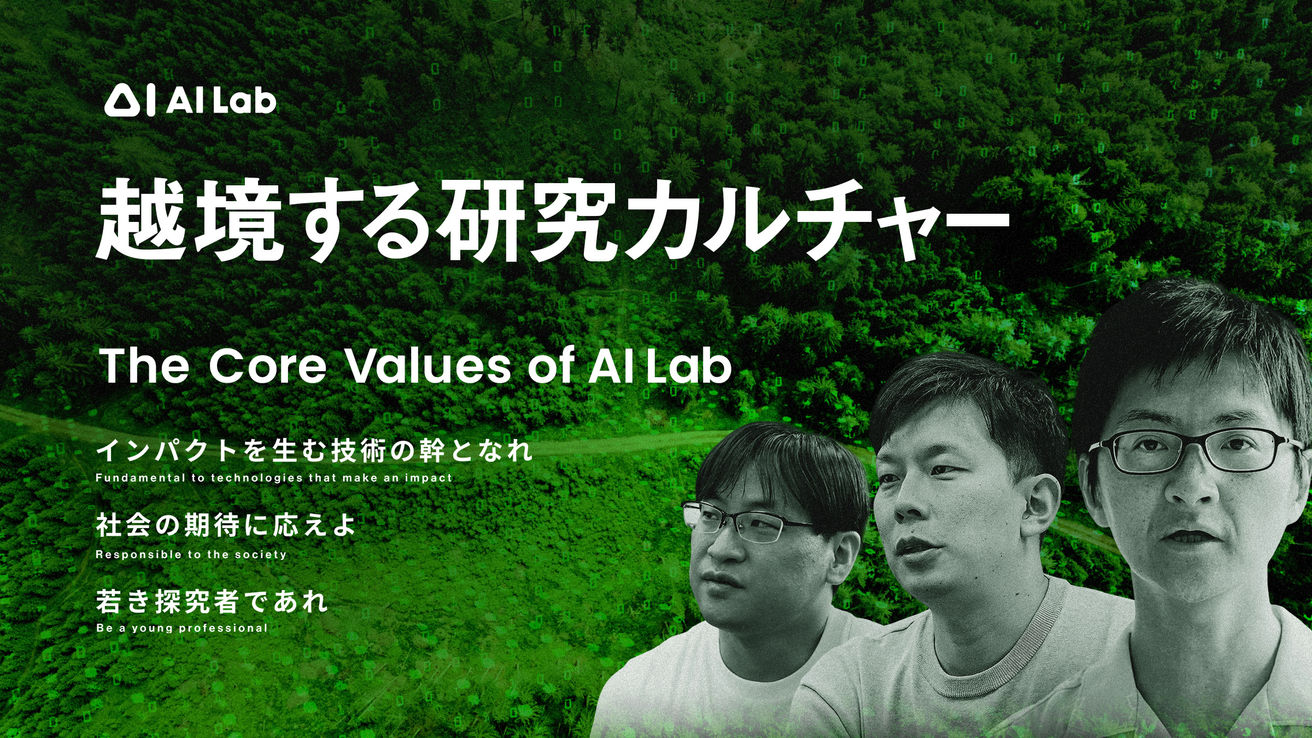 AI Lab

越境する研究カルチャー

The Core Values of AI Lab

インパクトを生む技術の幹となれ
Fundamental to technologies that make an impact

社会の期待に応えよ
Responsible to the society

若き探究者であれ
Be a young professional